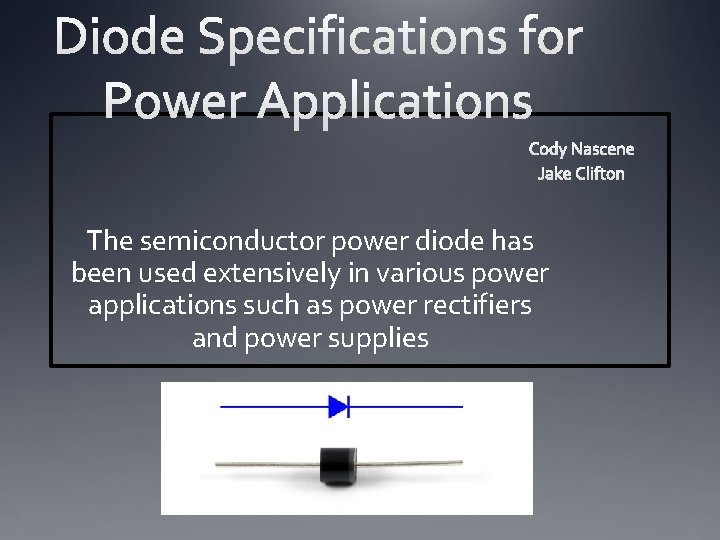 Diode Specifications for Power Applications

Cody Nascene
Jake Clifton

The semiconductor power diode has been used extensively in various power applications such as power rectifiers and power supplies